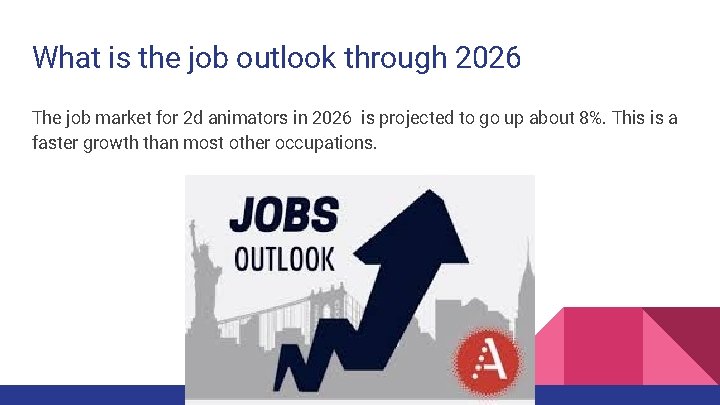 What is the job outlook through 2026

The job market for 2d animators in 2026 is projected to go up about 8%. This is a faster growth than most other occupations.

JOBS
OUTLOOK

A